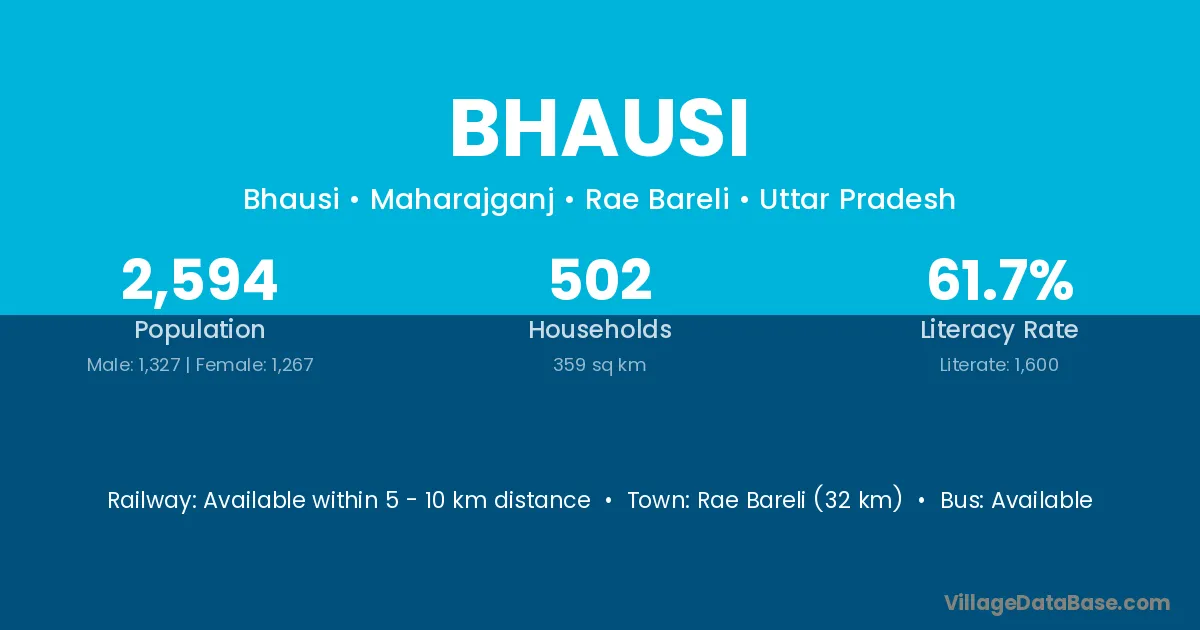 BHAUSI

Bhausi • Maharajganj • Rae Bareli • Uttar Pradesh

2,594
Population
Male: 1,327 | Female: 1,267

502
Households
359 sq km

61.7%
Literacy Rate
Literate: 1,600

Railway: Available within 5 - 10 km distance • Town: Rae Bareli (32 km) • Bus: Available

VillageDataBase.com